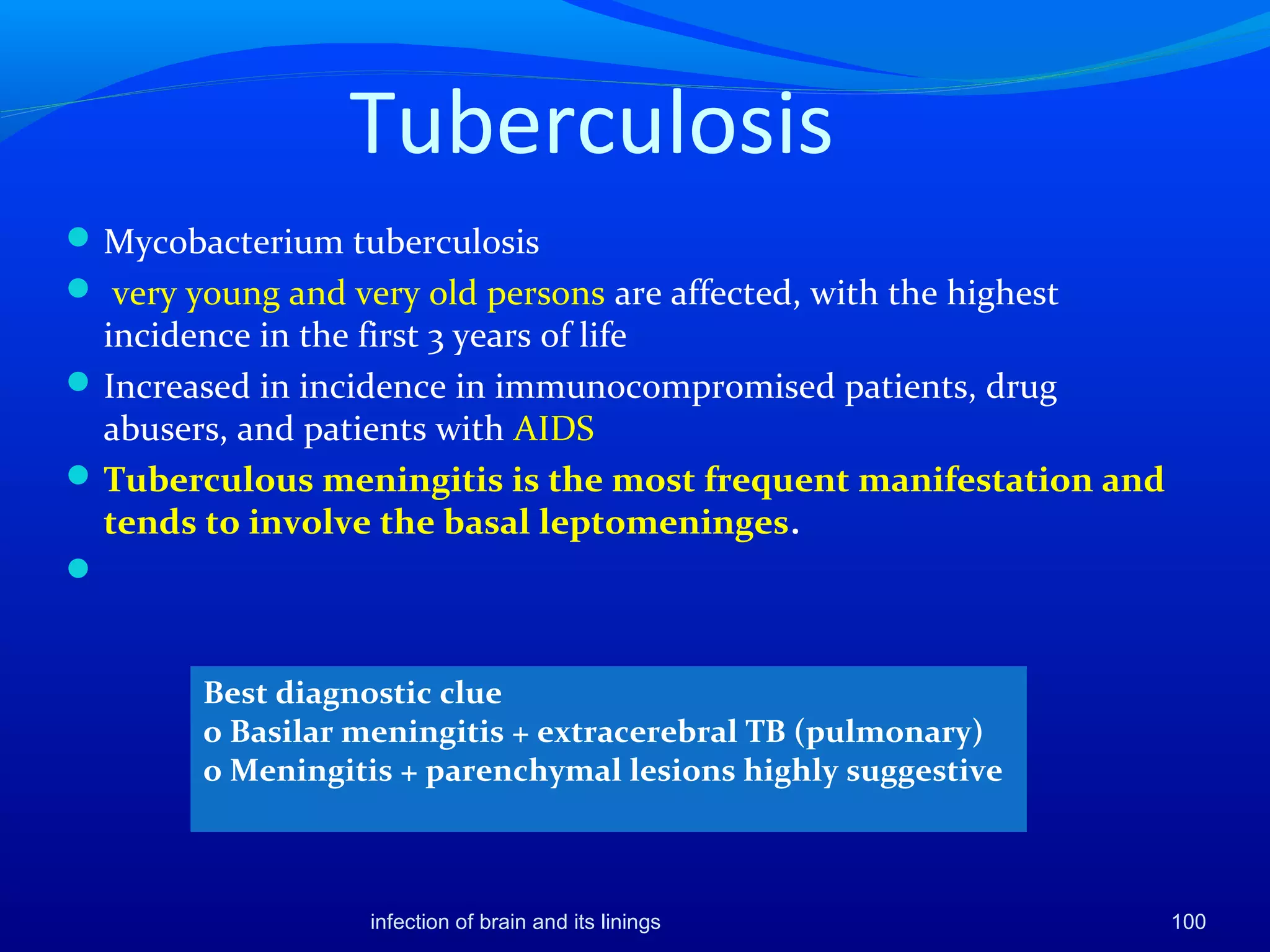 Tuberculosis

Mycobacterium tuberculosis

very young and very old persons are affected, with the highest incidence in the first 3 years of life

Increased in incidence in immunocompromised patients, drug abusers, and patients with AIDS

Tuberculous meningitis is the most frequent manifestation and tends to involve the basal leptomeninges.

Best diagnostic clue
o Basilar meningitis + extracerebral TB (pulmonary)
o Meningitis + parenchymal lesions highly suggestive

infection of brain and its linings

100